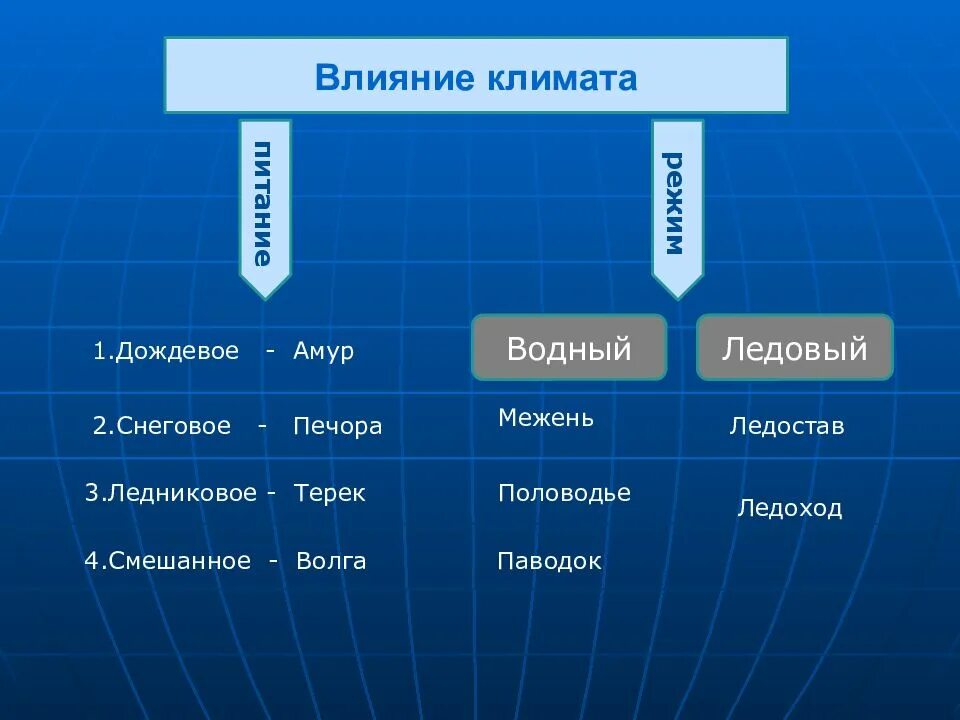 Влияние климата

питание

режим

1.Дождевое - Амур

2.Снеговое - Печора

3.Ледниковое - Терек

4.Смешанное - Волга

Водный

Межень

Половодье

Паводок

Ледовый

Ледостав

Ледоход